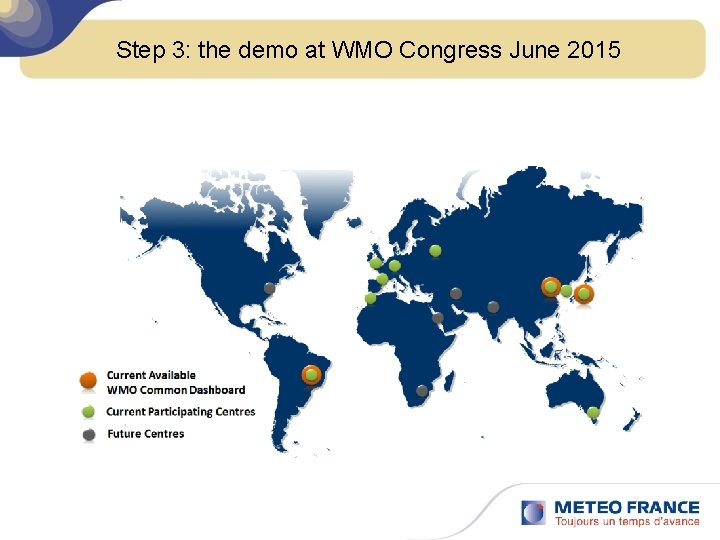 Step 3: the demo at WMO Congress June 2015

Current Available
WMO Common Dashboard
Current Participating Centres
Future Centres

METEO FRANCE
Toujours un temps d'avance